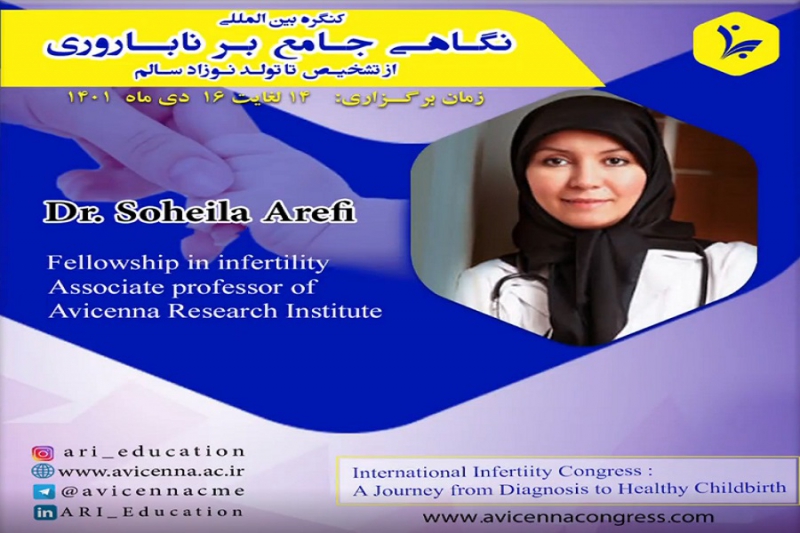 کنگره بین المللی
نگاهی جامع بر ناباروری
از تشخیص تا تولد نوزاد سالم

زمان برگزاری: ۱۴ لغایت ۱۶ دی ماه ۱۴۰۱

Dr. Soheila Arefi

Fellowship in infertility
Associate professor of
Avicenna Research Institute

ari_education
www.avicenna.ac.ir
@avicennacme
ARI_Education

International Infertiity Congress :
A Journey from Diagnosis to Healthy Childbirth

www.avicennacongress.com